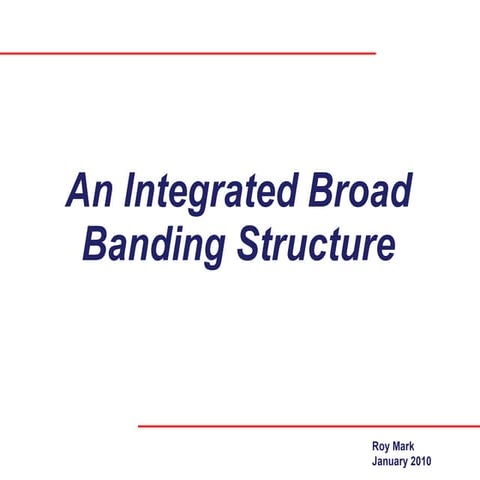 An Integrated Broad Banding Structure

Roy Mark
January 2010